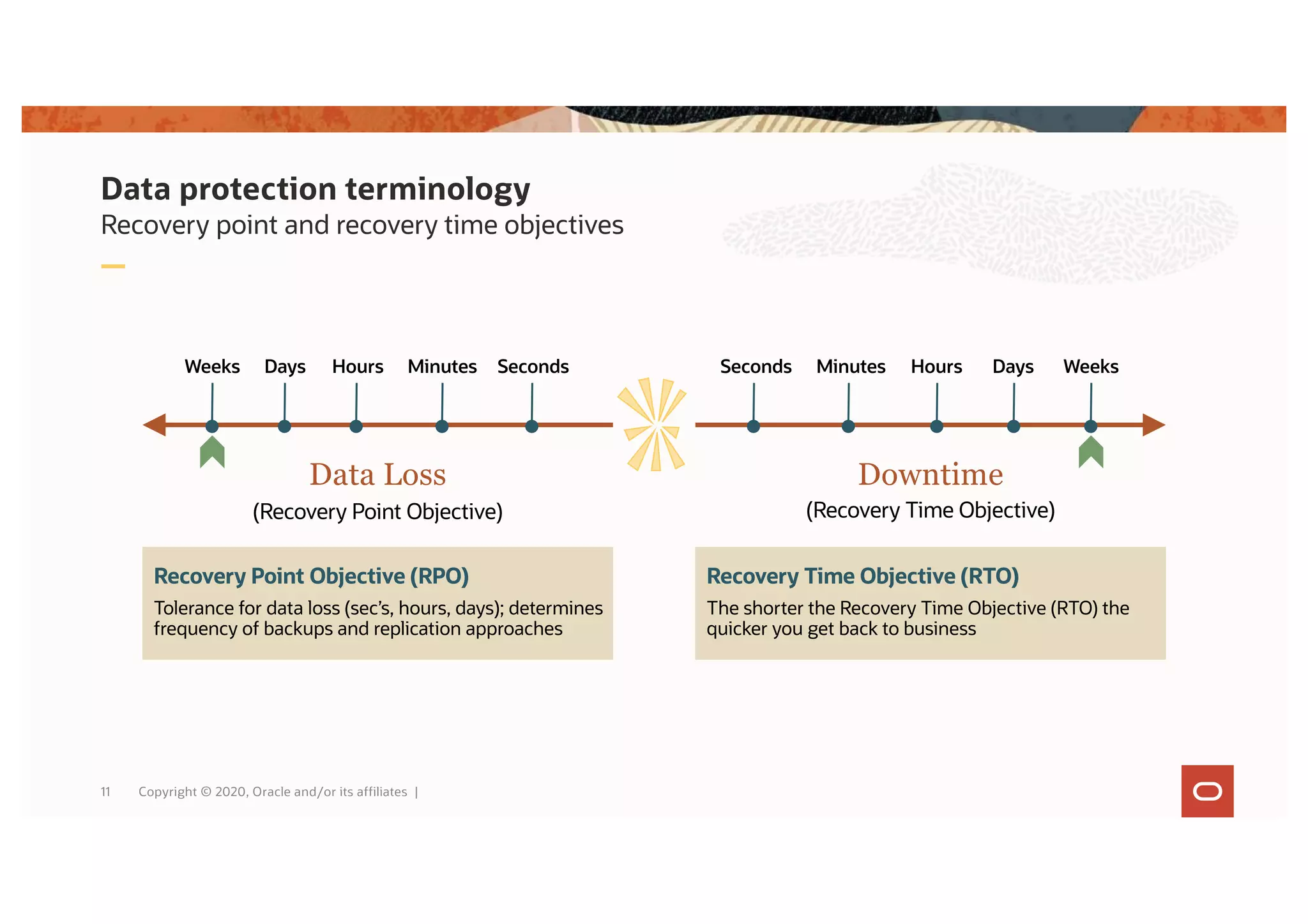 Data protection terminology
Recovery point and recovery time objectives

Weeks Days Hours Minutes Seconds

Seconds Minutes Hours Days Weeks

Data Loss
(Recovery Point Objective)

Downtime
(Recovery Time Objective)

Recovery Point Objective (RPO)
Tolerance for data loss (sec's, hours, days); determines frequency of backups and replication approaches

Recovery Time Objective (RTO)
The shorter the Recovery Time Objective (RTO) the quicker you get back to business

11 Copyright © 2020, Oracle and/or its affiliates |